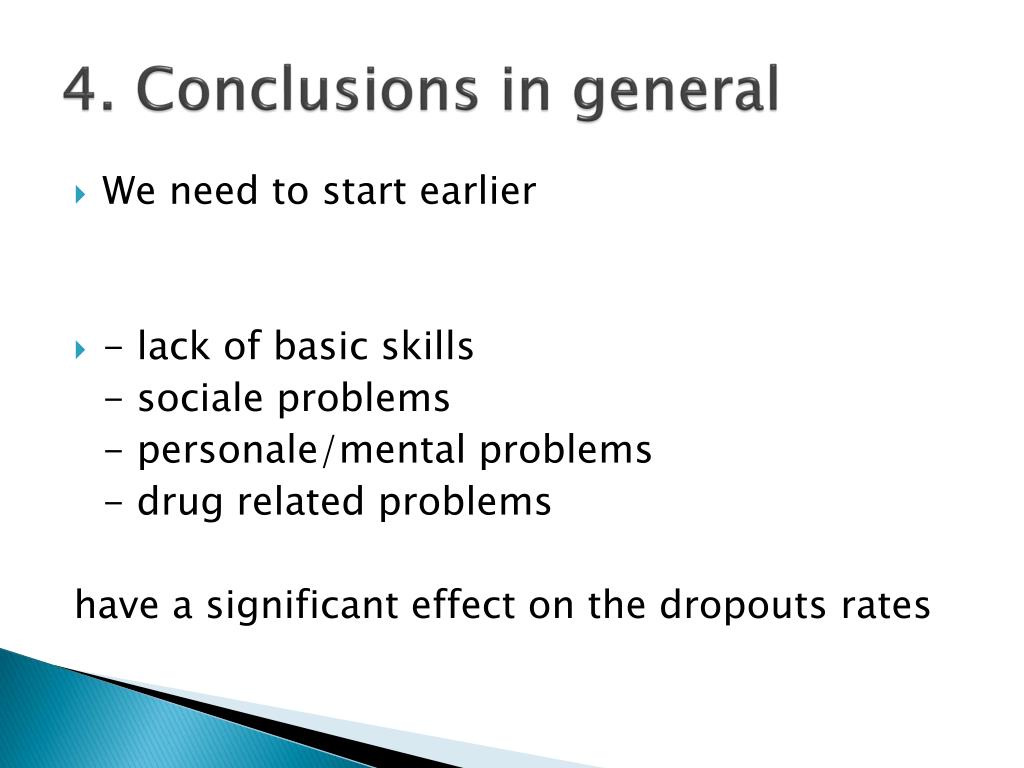 4. Conclusions in general

We need to start earlier

- lack of basic skills
- sociale problems
- personale/mental problems
- drug related problems

have a significant effect on the dropouts rates